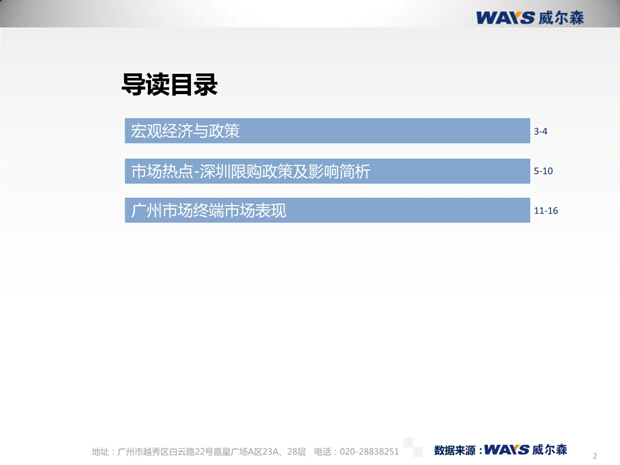 WAYS 威尔森

导读目录

宏观经济与政策 3-4

市场热点-深圳限购政策及影响简析 5-10

广州市场终端市场表现 11-16

地址：广州市越秀区白云路22号嘉星广场A区23A、28层 电话：020-28838251 数据来源：WAYS 威尔森 2